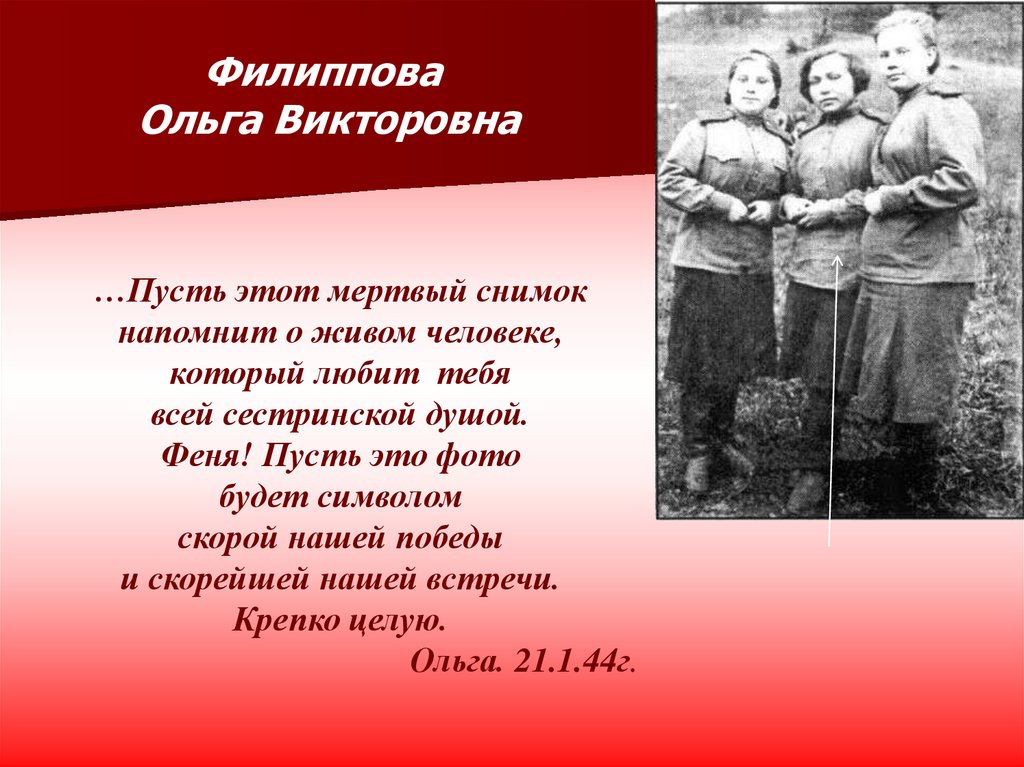 Филиппова
Ольга Викторовна

…Пусть этот мертвый снимок
напомнит о живом человеке,
который любит тебя
всей сестринской душой.
Феня! Пусть это фото
будет символом
скорой нашей победы
и скорейшей нашей встречи.
Крепко целую.
Ольга. 21.1.44г.